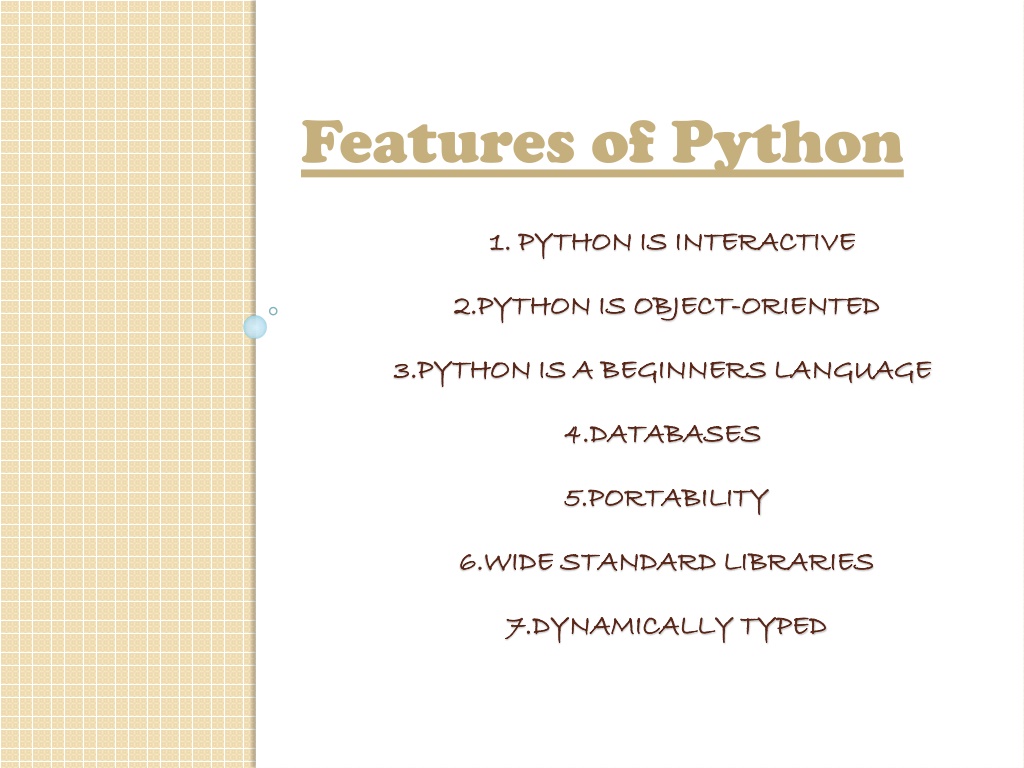 Features of Python

1. PYTHON IS INTERACTIVE

2.PYTHON IS OBJECT-ORIENTED

3.PYTHON IS A BEGINNERS LANGUAGE

4.DATABASES

5.PORTABILITY

6.WIDE STANDARD LIBRARIES

7.DYNAMICALLY TYPED